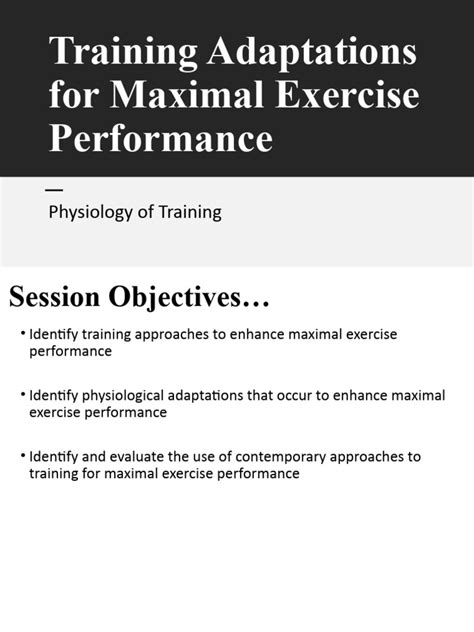 Training Adaptations for Maximal Exercise Performance

—
Physiology of Training

Session Objectives…

• Identify training approaches to enhance maximal exercise performance

• Identify physiological adaptations that occur to enhance maximal exercise performance

• Identify and evaluate the use of contemporary approaches to training for maximal exercise performance